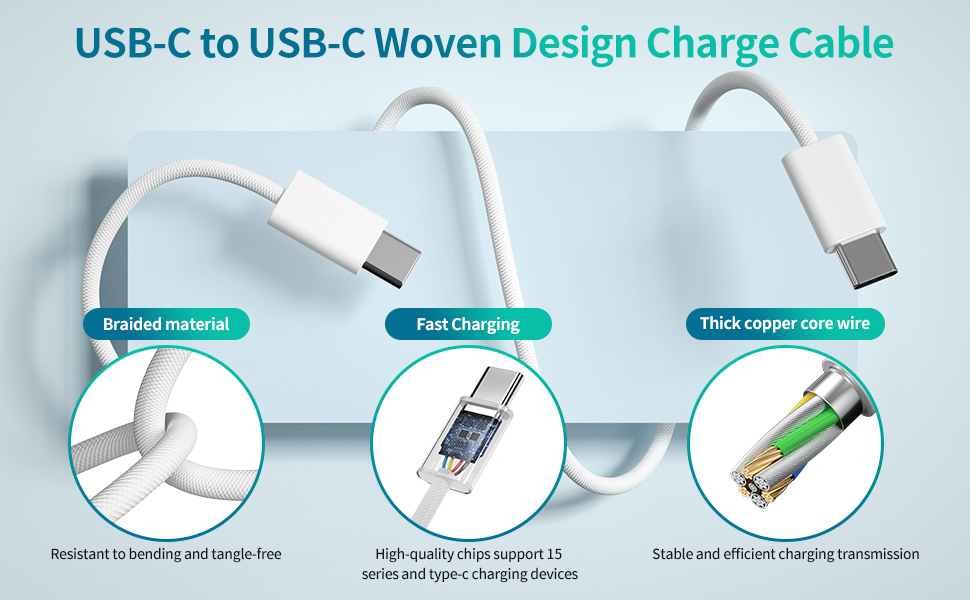 USB-C to USB-C Woven Design Charge Cable

Braided material

Resistant to bending and tangle-free

Fast Charging

High-quality chips support 15 series and type-c charging devices

Thick copper core wire

Stable and efficient charging transmission